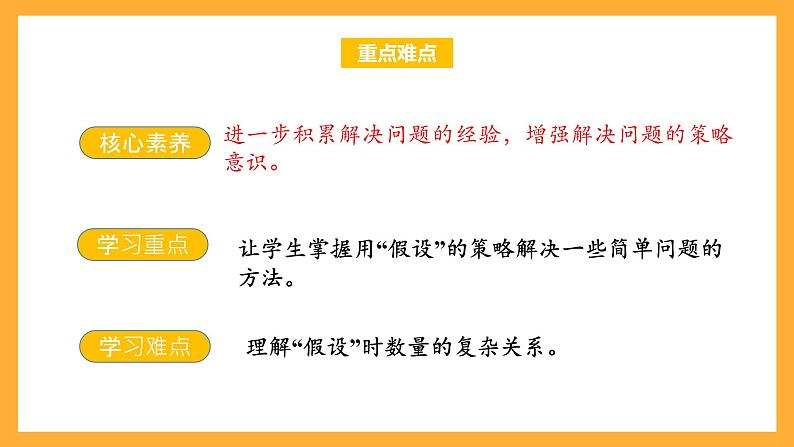 重点难点

核心素养

进一步积累解决问题的经验，增强解决问题的策略意识。

学习重点

让学生掌握用“假设”的策略解决一些简单问题的方法。

学习难点

理解“假设”时数量的复杂关系。